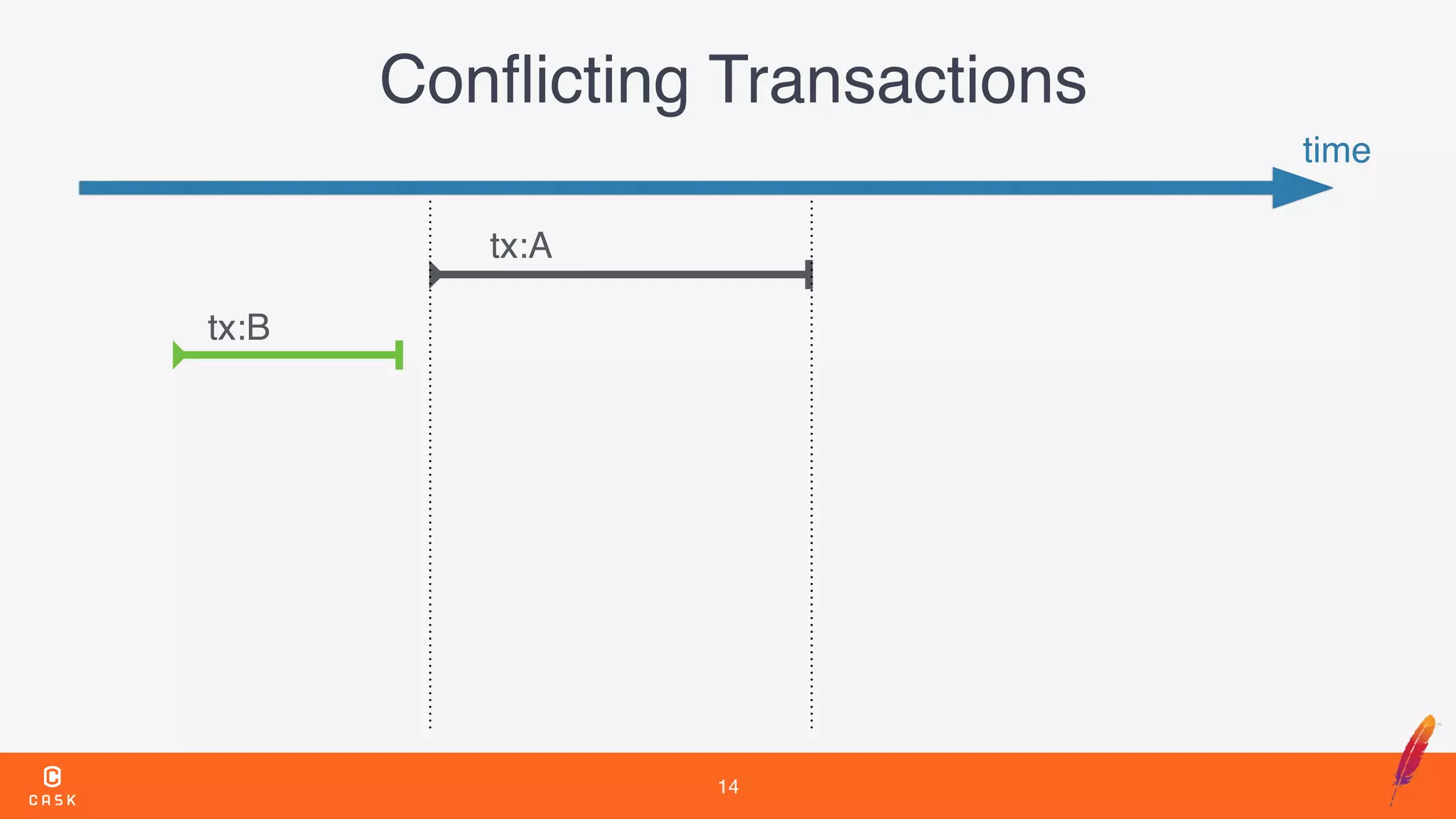 Conflicting Transactions

time

tx:A

tx:B

CASK

14